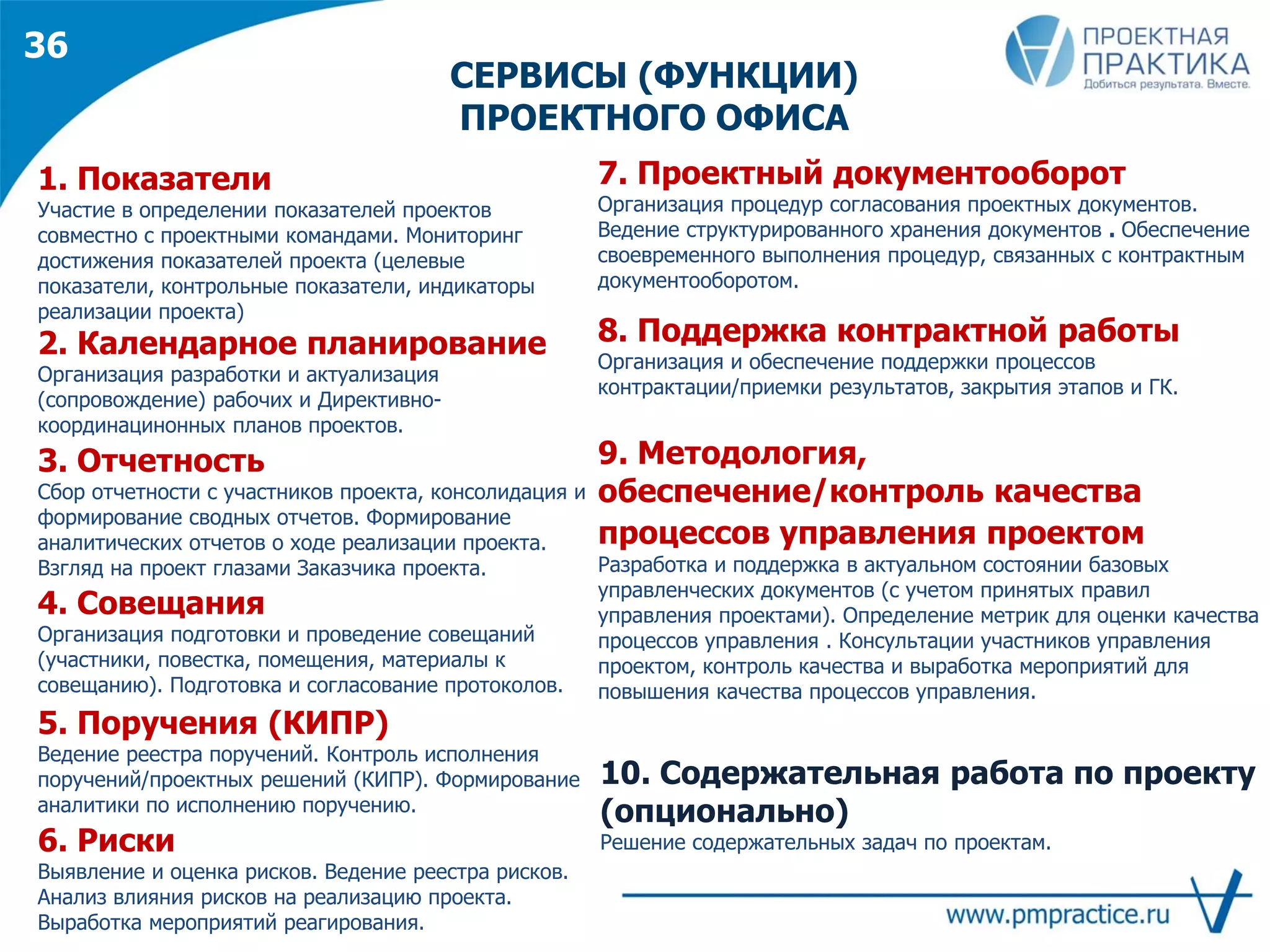 36

ПРОЕКТНАЯ ПРАКТИКА
Добиться результата. Вместе.

СЕРВИСЫ (ФУНКЦИИ) ПРОЕКТНОГО ОФИСА

1. Показатели
Участие в определении показателей проектов совместно с проектными командами. Мониторинг достижения показателей проекта (целевые показатели, контрольные показатели, индикаторы реализации проекта)

2. Календарное планирование
Организация разработки и актуализация (сопровождение) рабочих и Директивно-координацинонных планов проектов.

3. Отчетность
Сбор отчетности с участников проекта, консолидация и формирование сводных отчетов. Формирование аналитических отчетов о ходе реализации проекта. Взгляд на проект глазами Заказчика проекта.

4. Совещания
Организация подготовки и проведение совещаний (участники, повестка, помещения, материалы к совещанию). Подготовка и согласование протоколов.

5. Поручения (КИПР)
Ведение реестра поручений. Контроль исполнения поручений/проектных решений (КИПР). Формирование аналитики по исполнению поручению.

6. Риски
Выявление и оценка рисков. Ведение реестра рисков. Анализ влияния рисков на реализацию проекта. Выработка мероприятий реагирования.

7. Проектный документооборот
Организация процедур согласования проектных документов. Ведение структурированного хранения документов . Обеспечение своевременного выполнения процедур, связанных с контрактным документооборотом.

8. Поддержка контрактной работы
Организация и обеспечение поддержки процессов контрактации/приемки результатов, закрытия этапов и ГК.

9. Методология, обеспечение/контроль качества процессов управления проектом
Разработка и поддержка в актуальном состоянии базовых управленческих документов (с учетом принятых правил управления проектами). Определение метрик для оценки качества процессов управления . Консультации участников управления проектом, контроль качества и выработка мероприятий для повышения качества процессов управления.

10. Содержательная работа по проекту (опционально)
Решение содержательных задач по проектам.

www.pmpractice.ru